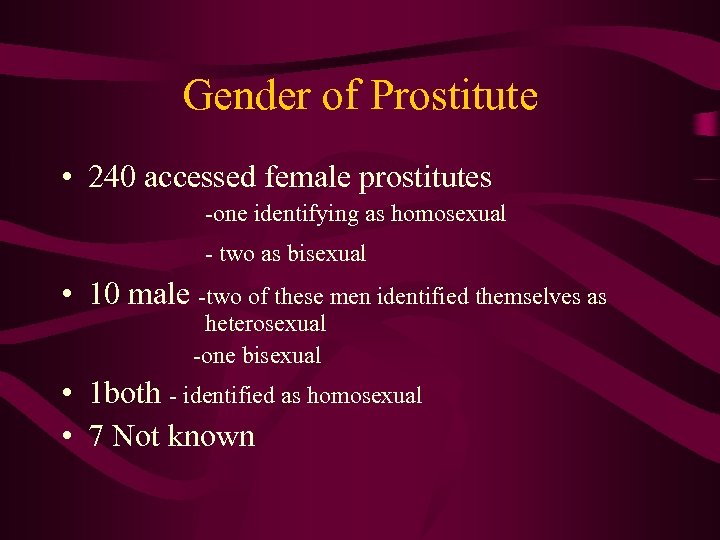 Gender of Prostitute

• 240 accessed female prostitutes
-one identifying as homosexual
- two as bisexual

• 10 male -two of these men identified themselves as heterosexual
-one bisexual

• 1both - identified as homosexual

• 7 Not known